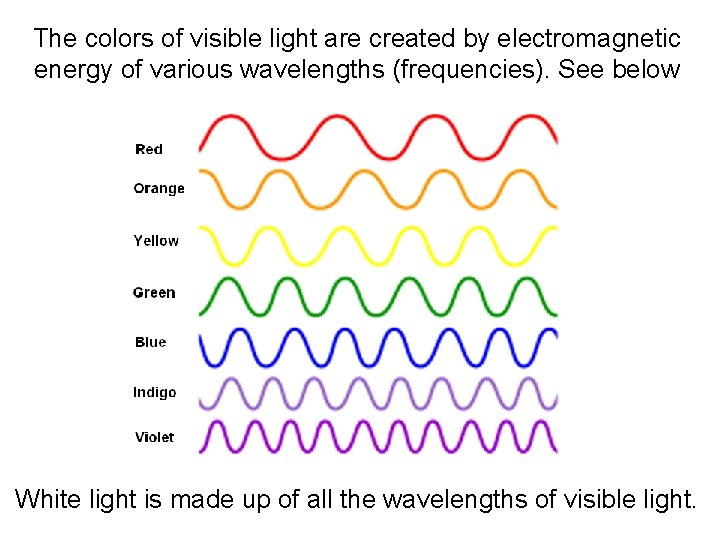 The colors of visible light are created by electromagnetic energy of various wavelengths (frequencies). See below

Red

Orange

Yellow

Green

Blue

Indigo

Violet

White light is made up of all the wavelengths of visible light.